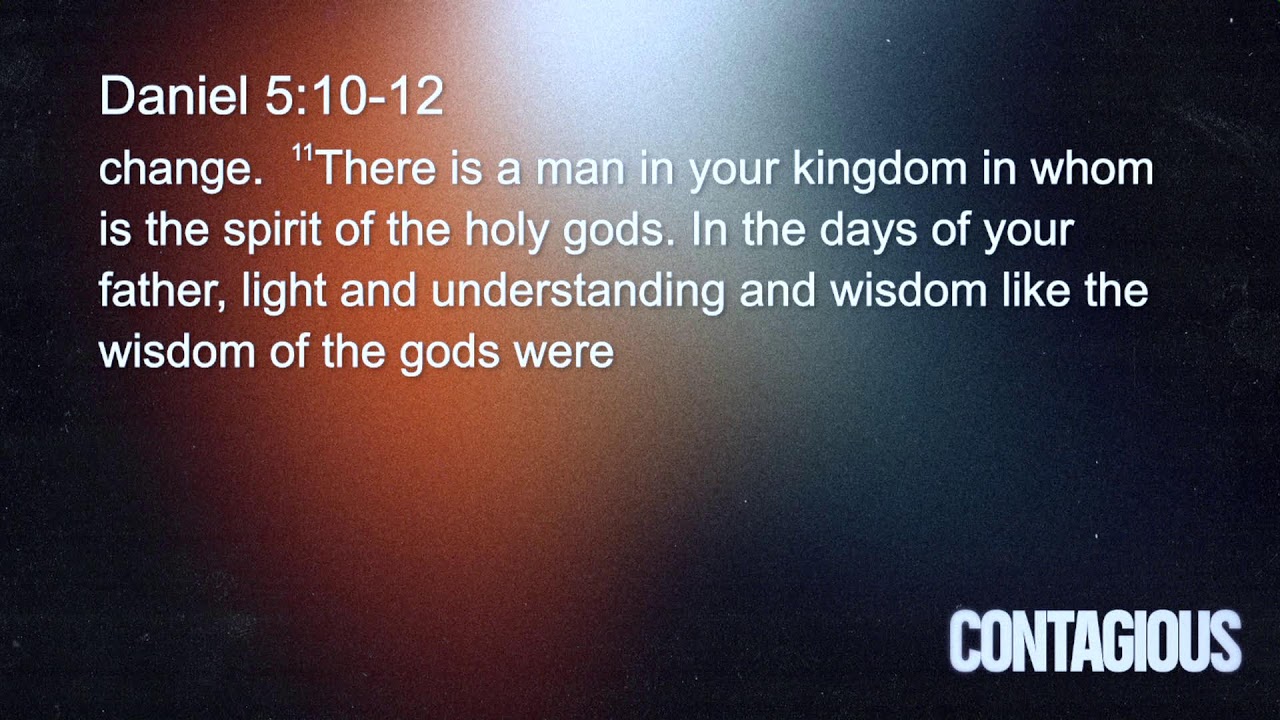 Daniel 5:10-12

change. $^{11}$There is a man in your kingdom in whom is the spirit of the holy gods. In the days of your father, light and understanding and wisdom like the wisdom of the gods were

CONTAGIOUS